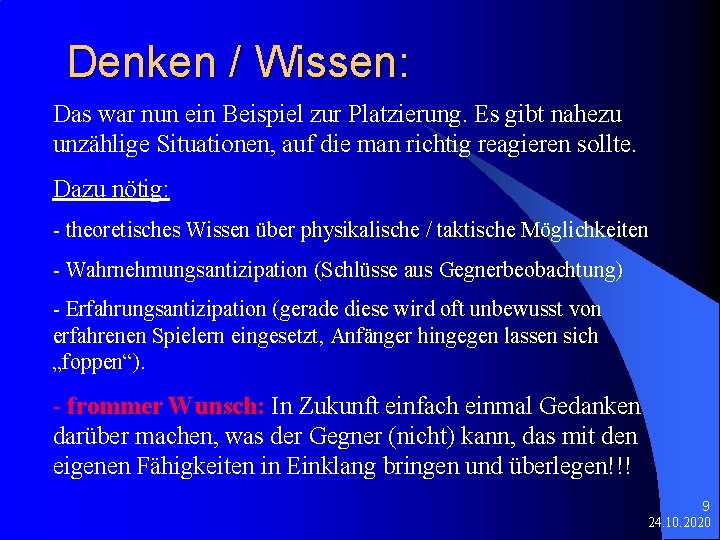 Denken / Wissen:

Das war nun ein Beispiel zur Platzierung. Es gibt nahezu unzählige Situationen, auf die man richtig reagieren sollte.

Dazu nötig:

- theoretisches Wissen über physikalische / taktische Möglichkeiten

- Wahrnehmungsantizipation (Schlüsse aus Gegnerbeobachtung)

- Erfahrungsantizipation (gerade diese wird oft unbewusst von erfahrenen Spielern eingesetzt, Anfänger hingegen lassen sich „foppen“).

- frommer Wunsch: In Zukunft einfach einmal Gedanken darüber machen, was der Gegner (nicht) kann, das mit den eigenen Fähigkeiten in Einklang bringen und überlegen!!!

9
24.10.2020